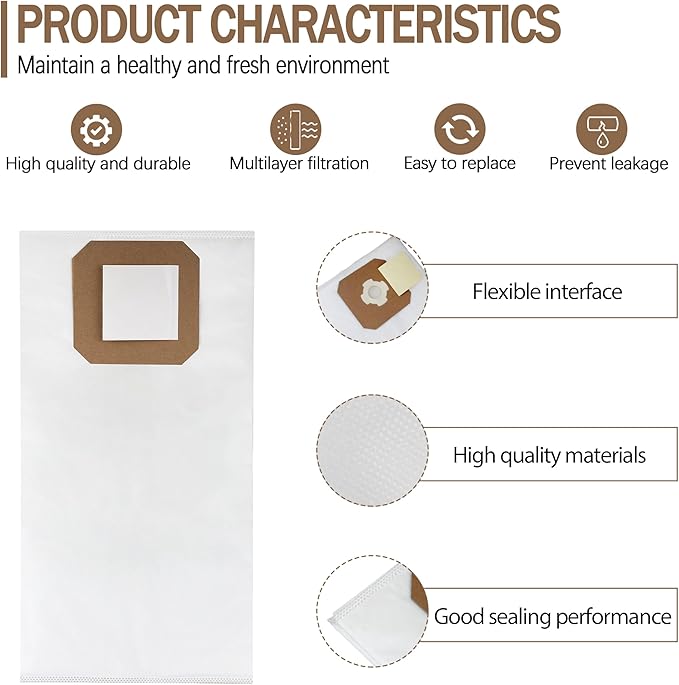 PRODUCT CHARACTERISTICS

Maintain a healthy and fresh environment

High quality and durable

Multilayer filtration

Easy to replace

Prevent leakage

Flexible interface

High quality materials

Good sealing performance